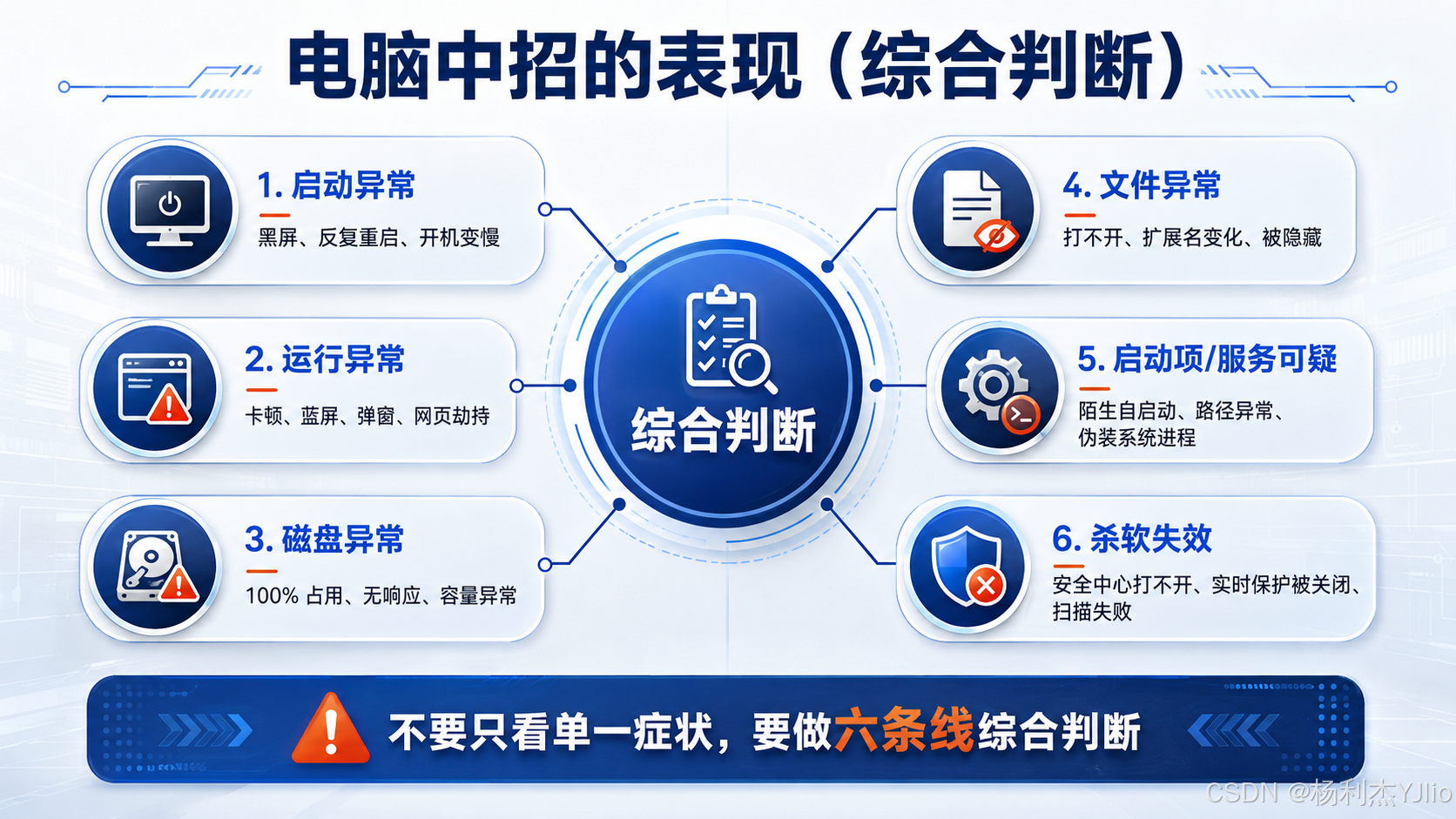 电脑中招的表现（综合判断）

1. 启动异常
黑屏、反复重启、开机变慢

2. 运行异常
卡顿、蓝屏、弹窗、网页劫持

3. 磁盘异常
100% 占用、无响应、容量异常

综合判断

4. 文件异常
打不开、扩展名变化、被隐藏

5. 启动项/服务可疑
陌生自启动、路径异常、伪装系统进程

6. 杀软失效
安全中心打不开、实时保护被关闭、扫描失败

不要只看单一症状，要做六条线综合判断

CSDN @杨利杰YJlio